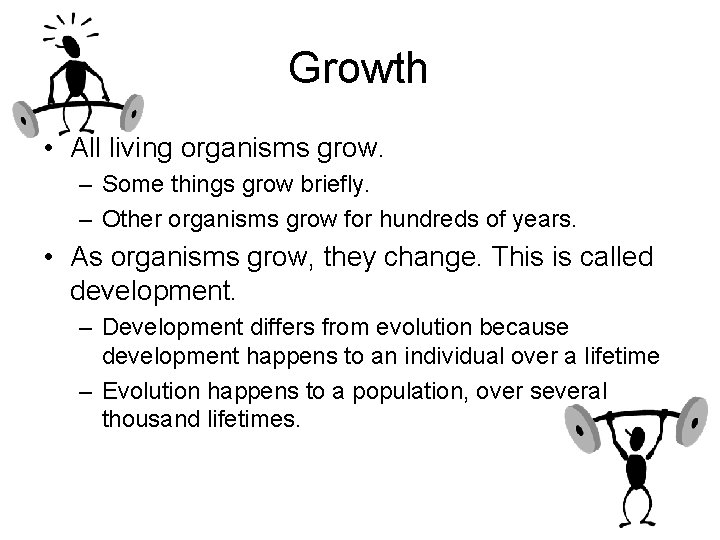 Growth

• All living organisms grow.
  – Some things grow briefly.
  – Other organisms grow for hundreds of years.
• As organisms grow, they change. This is called development.
  – Development differs from evolution because development happens to an individual over a lifetime
  – Evolution happens to a population, over several thousand lifetimes.